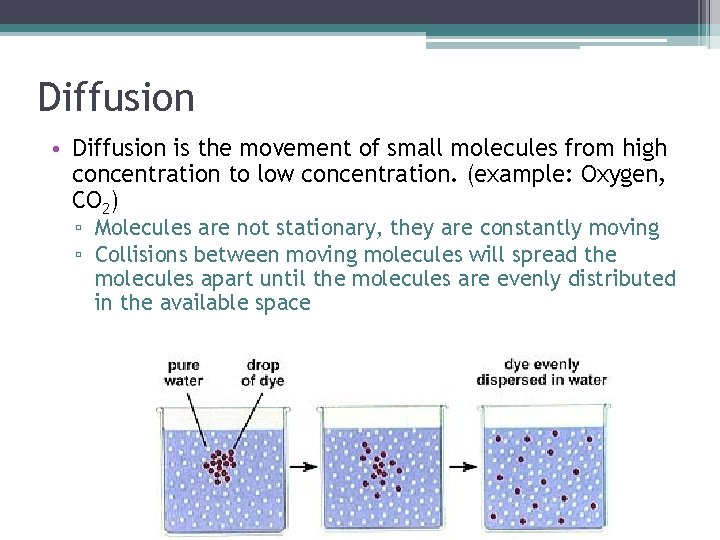 Diffusion

• Diffusion is the movement of small molecules from high concentration to low concentration. (example: Oxygen, $CO_2$)
▫ Molecules are not stationary, they are constantly moving
▫ Collisions between moving molecules will spread the molecules apart until the molecules are evenly distributed in the available space

pure water

drop of dye

dye evenly dispersed in water